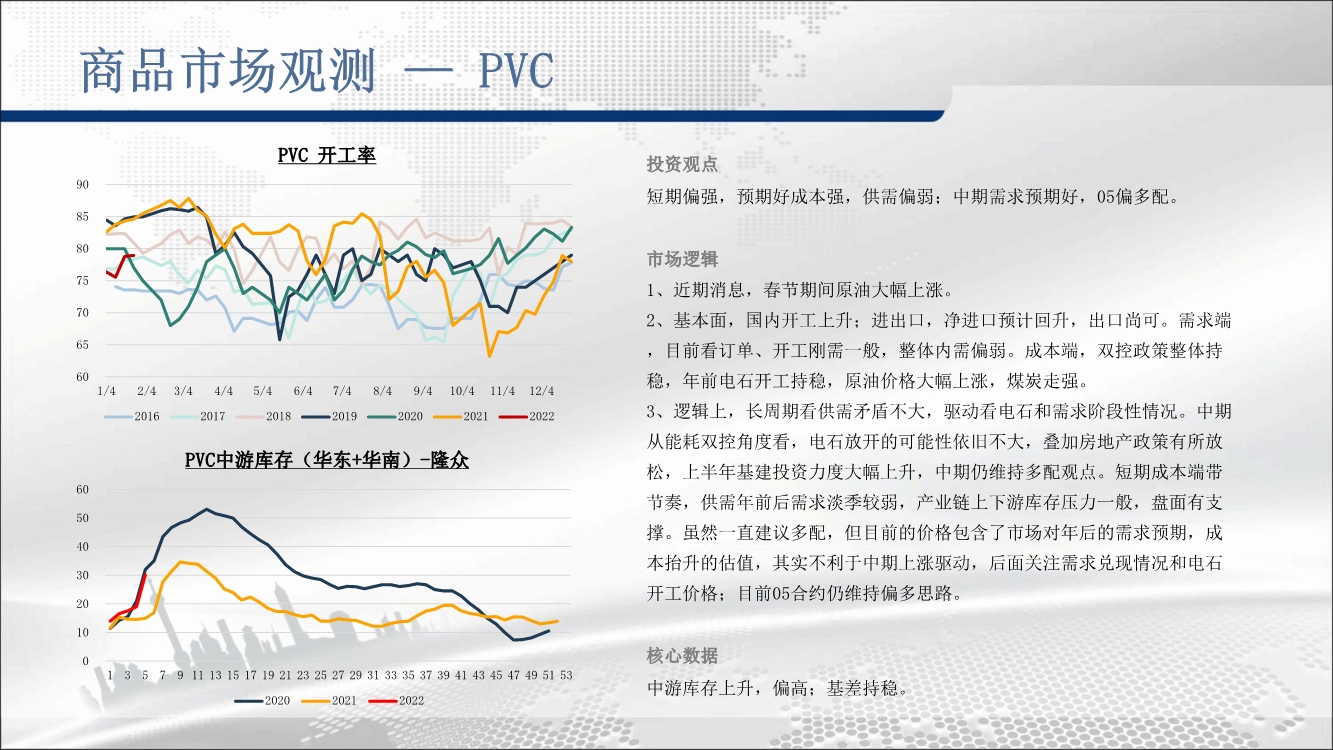 商品市场观测 — PVC

PVC 开工率

90
85
80
75
70
65
60
1/4 2/4 3/4 4/4 5/4 6/4 7/4 8/4 9/4 10/4 11/4 12/4

2016 2017 2018 2019 2020 2021 2022

PVC中游库存（华东+华南）-隆众

60
50
40
30
20
10
0
1 3 5 7 9 11 13 15 17 19 21 23 25 27 29 31 33 35 37 39 41 43 45 47 49 51 53

2020 2021 2022

投资观点

短期偏强，预期好成本强，供需偏弱；中期需求预期好，05偏多配。

市场逻辑

1、近期消息，春节期间原油大幅上涨。

2、基本面，国内开工上升；进出口，净进口预计回升，出口尚可。需求端，目前看订单、开工刚需一般，整体内需偏弱。成本端，双控政策整体持稳，年前电石开工持稳，原油价格大幅上涨，煤炭走强。

3、逻辑上，长周期看供需矛盾不大，驱动看电石和需求阶段性情况。中期从能耗双控角度看，电石放开的可能性依旧不大，叠加房地产政策有所放松，上半年基建投资力度大幅上升，中期仍维持多配观点。短期成本端带节奏，供需年前后需求淡季较弱，产业链上下游库存压力一般，盘面有支撑。虽然一直建议多配，但目前的价格包含了市场对年后的需求预期，成本抬升的估值，其实不利于中期上涨驱动，后面关注需求兑现情况和电石开工价格；目前05合约仍维持偏多思路。

核心数据

中游库存上升，偏高；基差持稳。